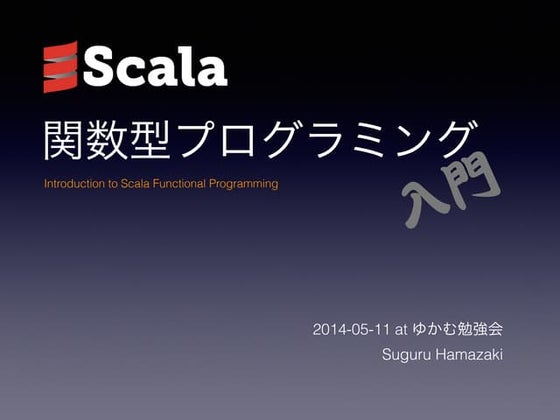 Scala

関数型プログラミング

入門

Introduction to Scala Functional Programming

2014-05-11 at ゆかむ勉強会
Suguru Hamazaki